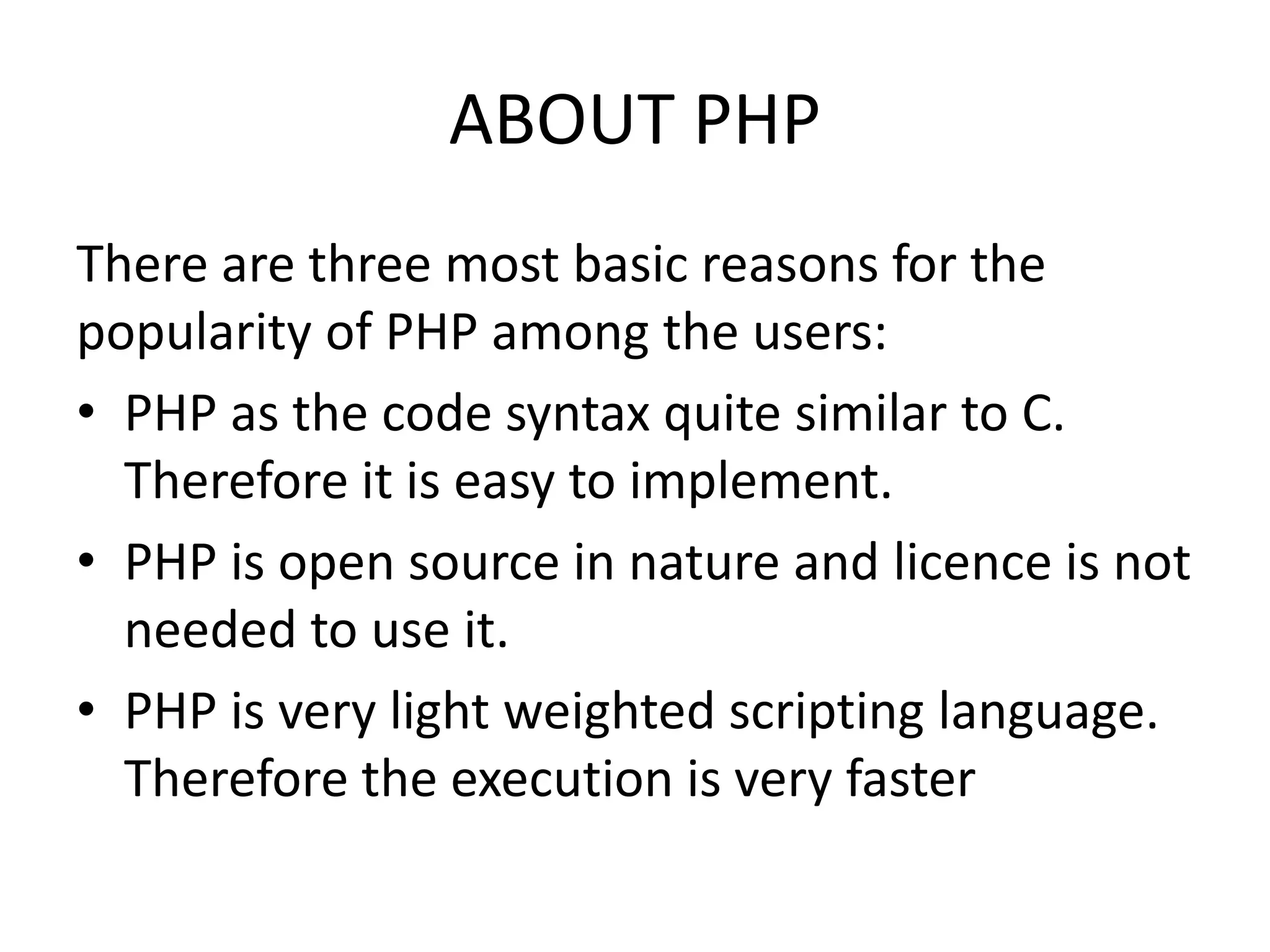 ABOUT PHP

There are three most basic reasons for the popularity of PHP among the users:

• PHP as the code syntax quite similar to C. Therefore it is easy to implement.
• PHP is open source in nature and licence is not needed to use it.
• PHP is very light weighted scripting language. Therefore the execution is very faster